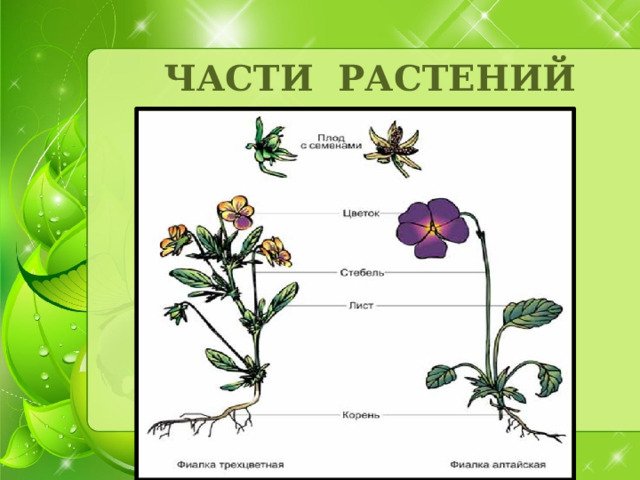 ЧАСТИ РАСТЕНИЙ

Плод с семенами

Цветок

Стебель

Лист

Корень

Фиалка трехцветная

Фиалка алтайская